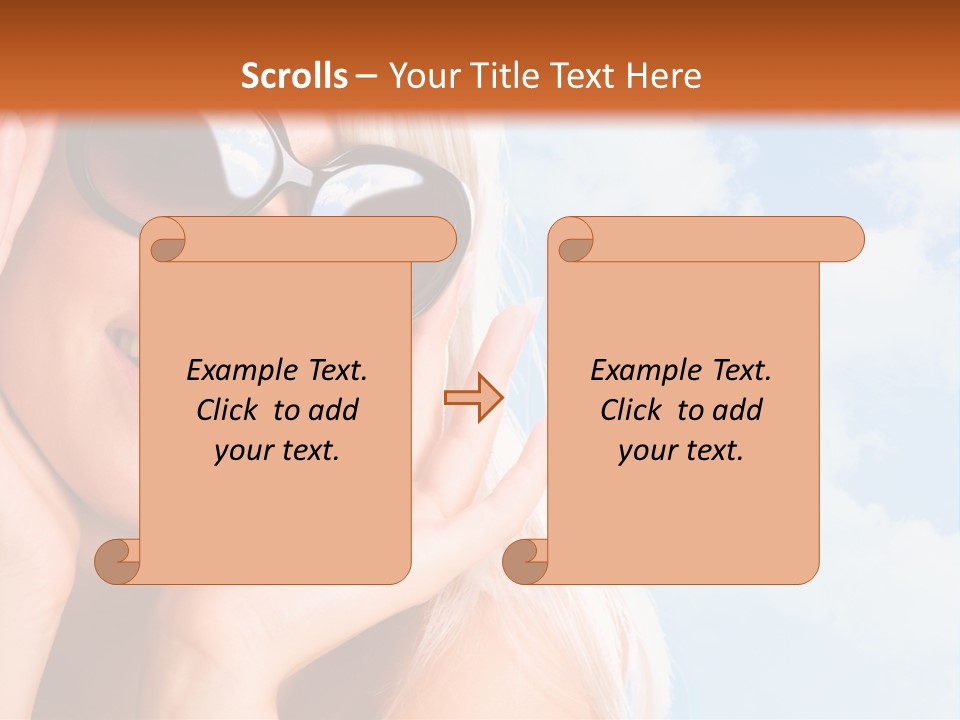 Scrolls – Your Title Text Here

Example Text. Click to add your text.

Example Text. Click to add your text.